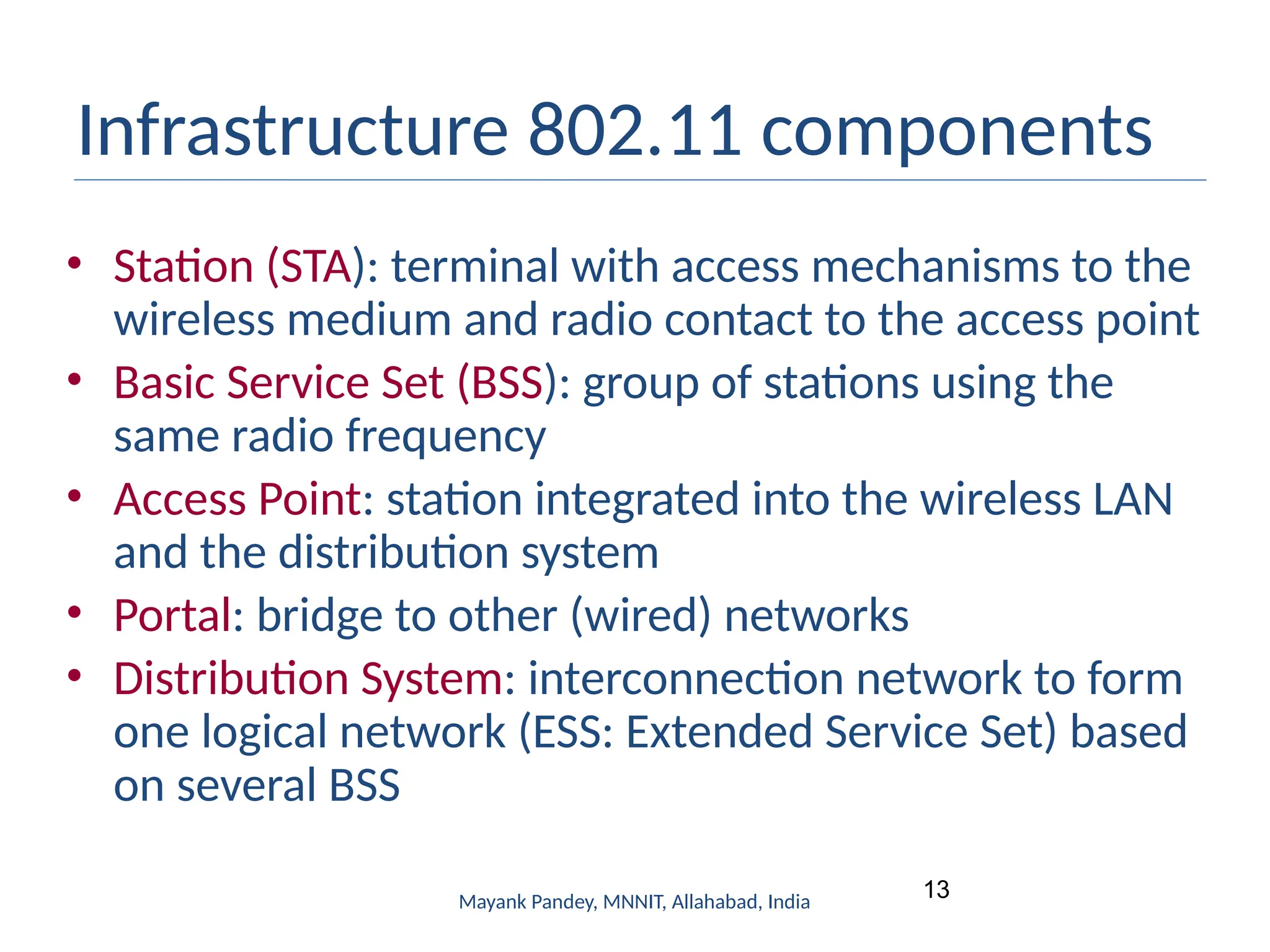 Infrastructure 802.11 components

• Station (STA): terminal with access mechanisms to the wireless medium and radio contact to the access point
• Basic Service Set (BSS): group of stations using the same radio frequency
• Access Point: station integrated into the wireless LAN and the distribution system
• Portal: bridge to other (wired) networks
• Distribution System: interconnection network to form one logical network (ESS: Extended Service Set) based on several BSS

Mayank Pandey, MNNIT, Allahabad, India

13